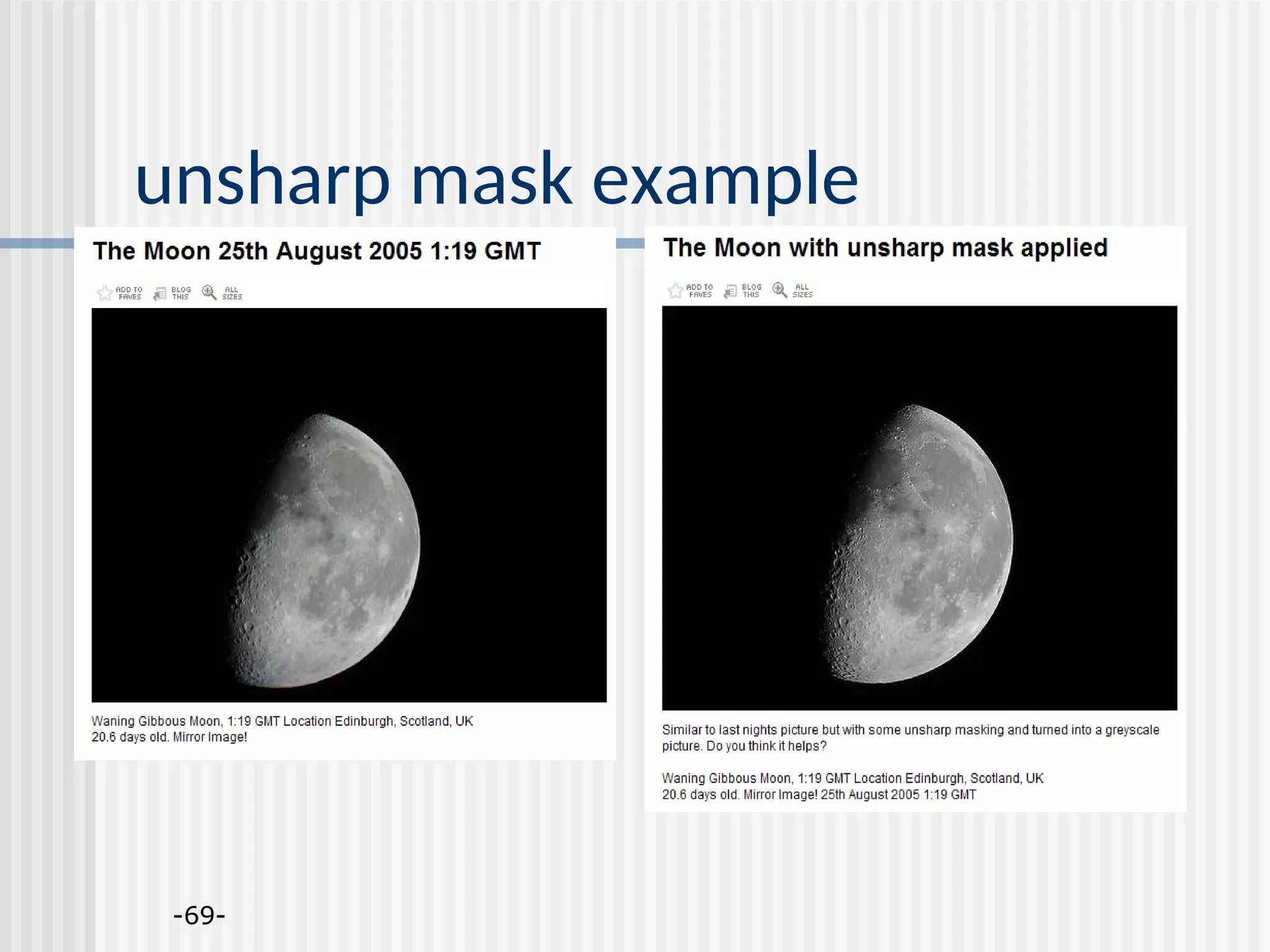 unsharp mask example

The Moon 25th August 2005 1:19 GMT

ADD TO FAVES BLOG THIS ALL SIZES

Waning Gibbous Moon, 1:19 GMT Location Edinburgh, Scotland, UK 20.6 days old. Mirror Image!

The Moon with unsharp mask applied

ADD TO FAVES BLOG THIS ALL SIZES

Similar to last nights picture but with some unsharp masking and turned into a greyscale picture. Do you think it helps?

Waning Gibbous Moon, 1:19 GMT Location Edinburgh, Scotland, UK 20.6 days old. Mirror Image! 25th August 2005 1:19 GMT

-69-